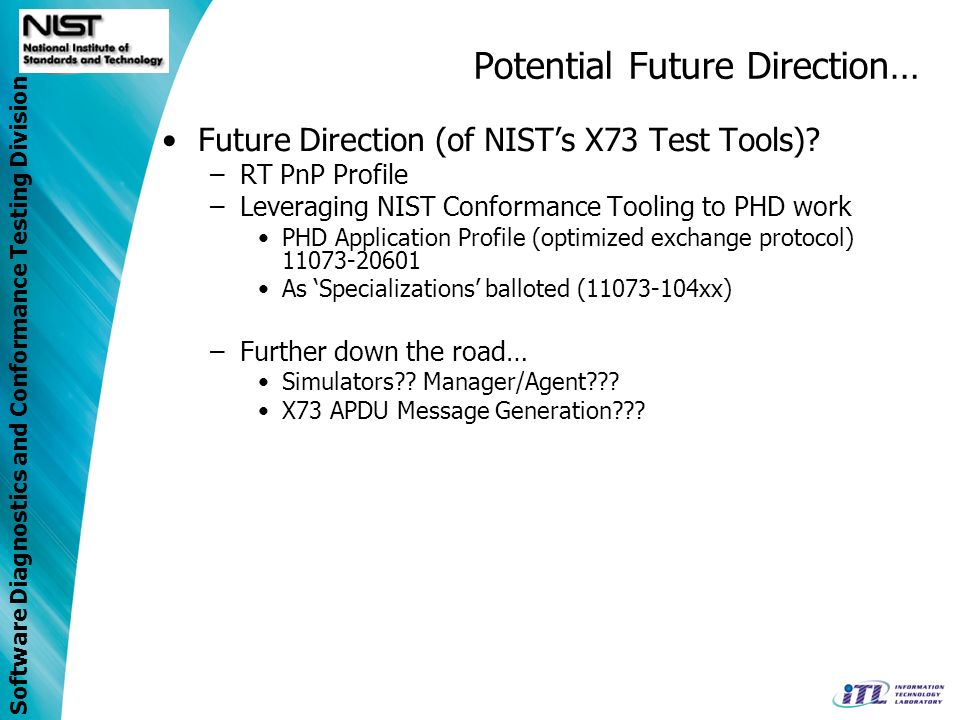 NIST
National Institute of Standards and Technology

Software Diagnostics and Conformance Testing Division

Potential Future Direction…

• Future Direction (of NIST's X73 Test Tools)?
– RT PnP Profile
– Leveraging NIST Conformance Tooling to PHD work
• PHD Application Profile (optimized exchange protocol) 11073-20601
• As 'Specializations' balloted (11073-104xx)

– Further down the road…
• Simulators?? Manager/Agent???
• X73 APDU Message Generation???

ITL INFORMATION TECHNOLOGY LABORATORY